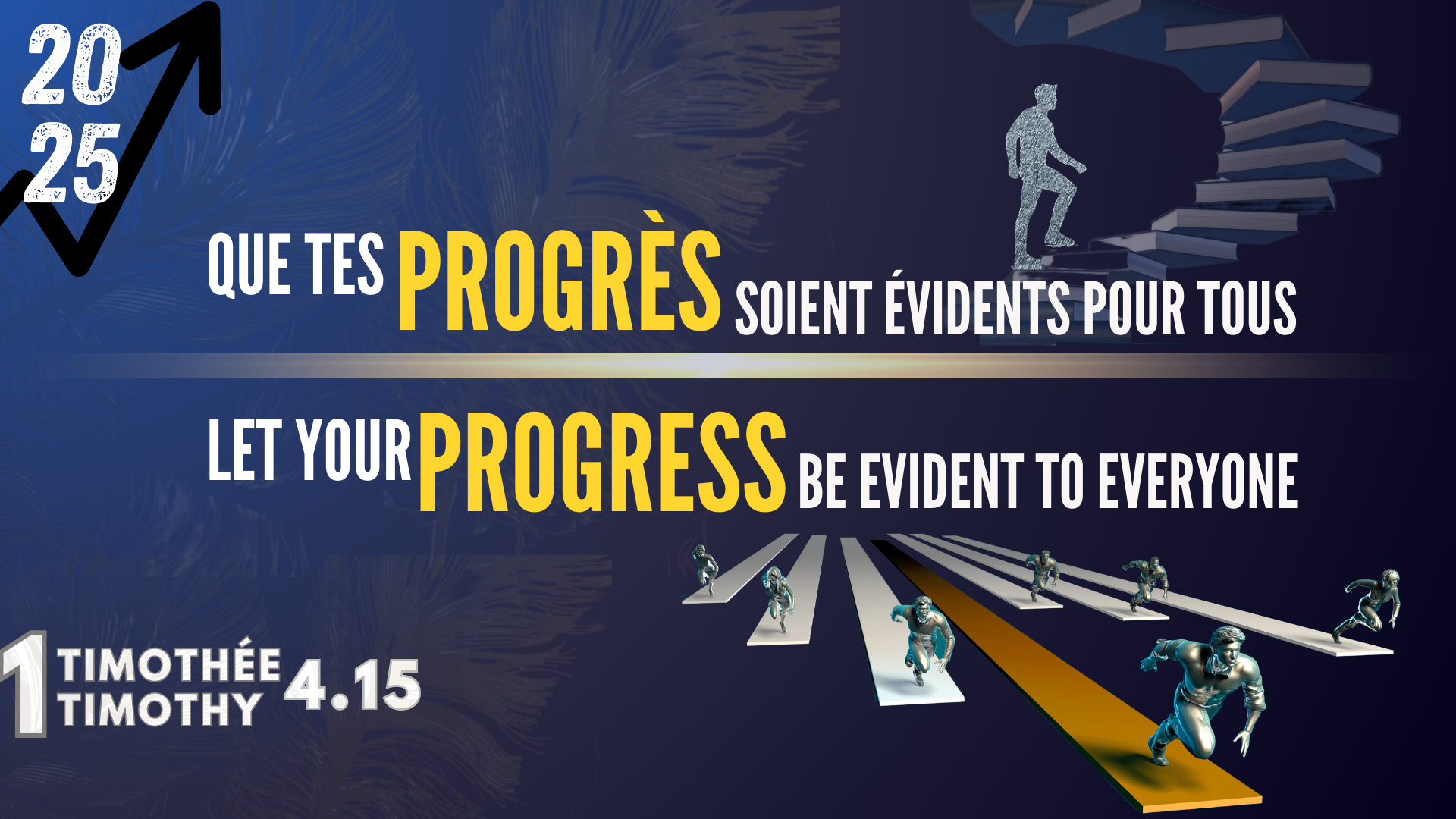 20
25

QUE TES PROGRÈS SOIENT ÉVIDENTS POUR TOUS

LET YOUR PROGRESS BE EVIDENT TO EVERYONE

1 TIMOTHÉE TIMOTHY 4.15